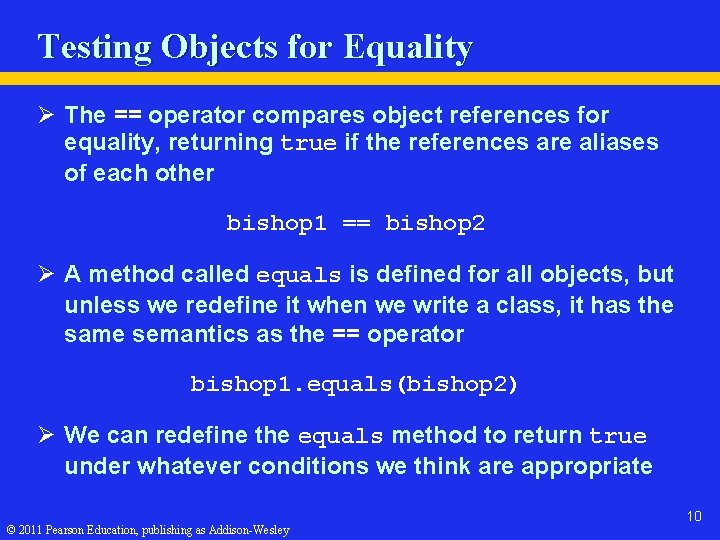 Testing Objects for Equality

➢ The == operator compares object references for equality, returning true if the references are aliases of each other

bishop1 == bishop2

➢ A method called equals is defined for all objects, but unless we redefine it when we write a class, it has the same semantics as the == operator

bishop1.equals(bishop2)

➢ We can redefine the equals method to return true under whatever conditions we think are appropriate

10

© 2011 Pearson Education, publishing as Addison-Wesley